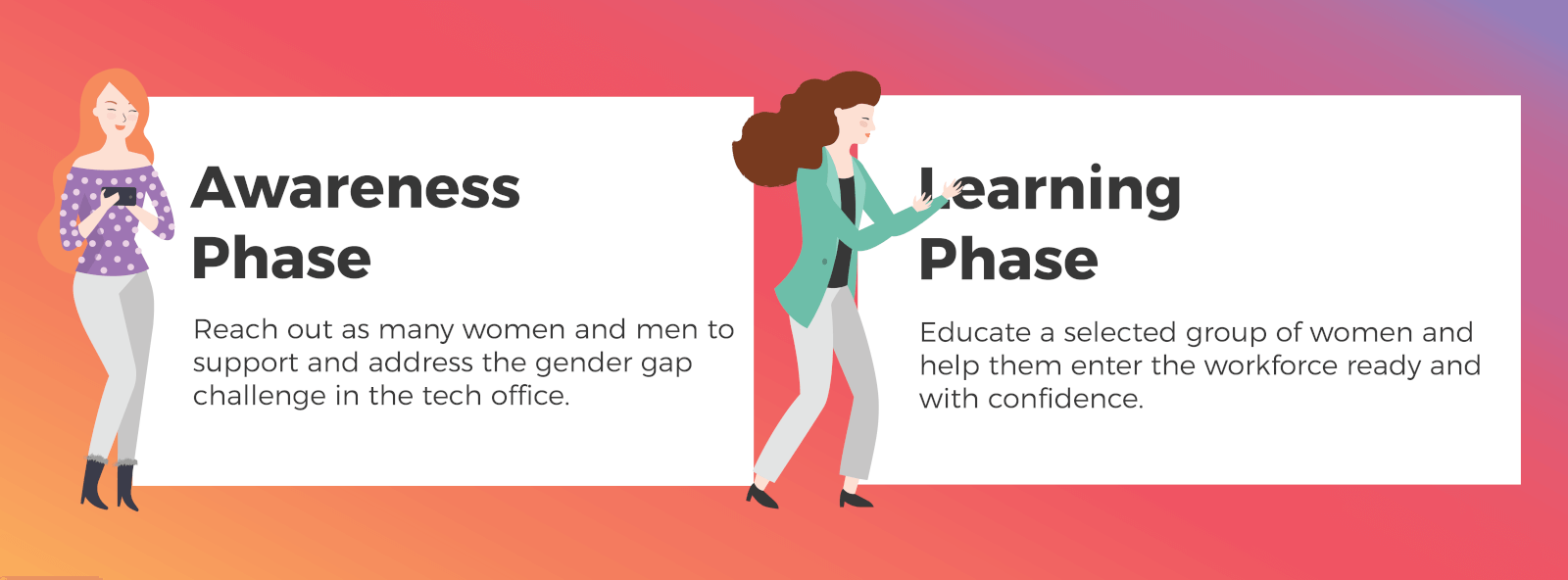 Awareness Phase

Reach out as many women and men to support and address the gender gap challenge in the tech office.

Learning Phase

Educate a selected group of women and help them enter the workforce ready and with confidence.